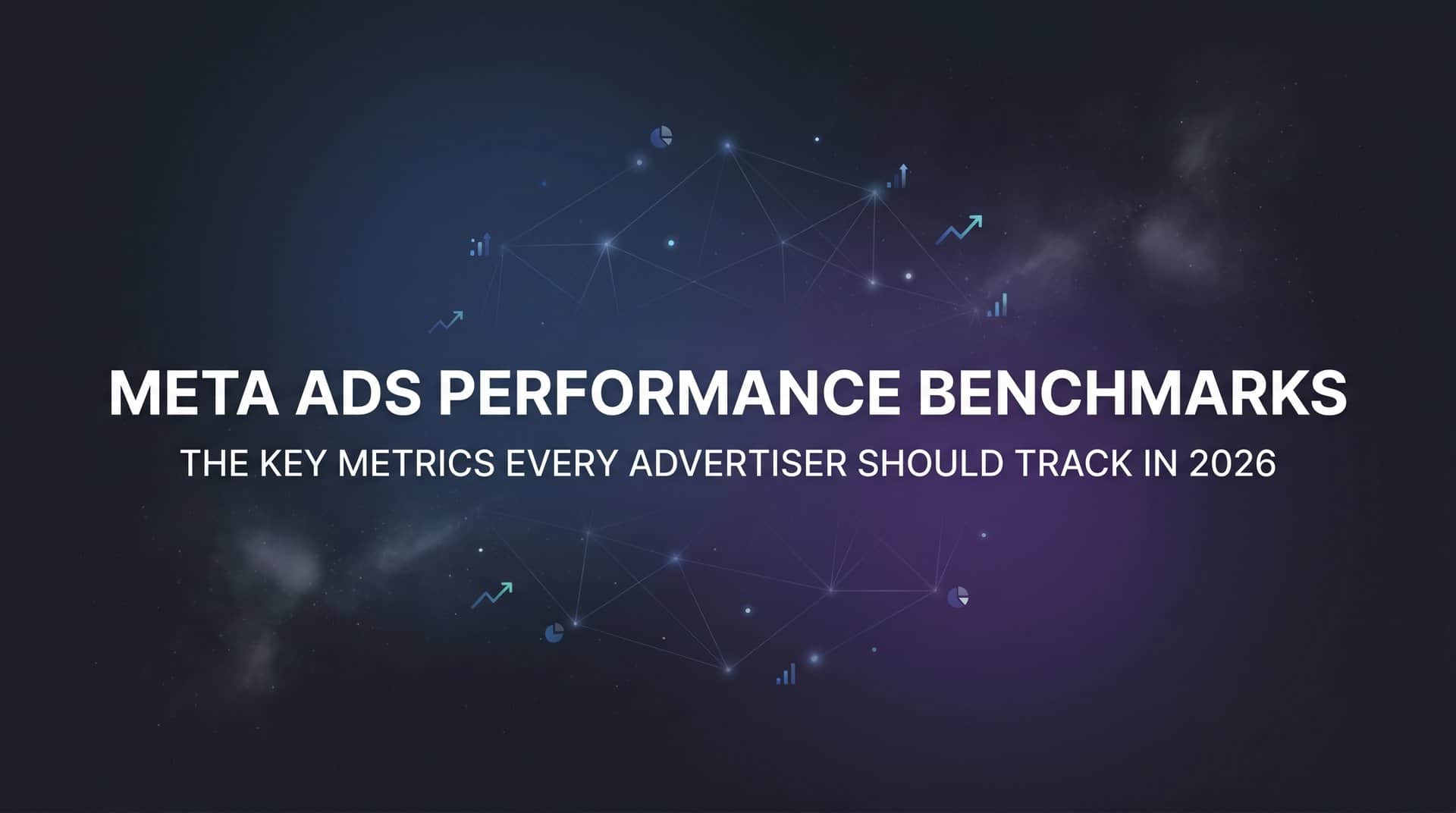 META ADS PERFORMANCE BENCHMARKS

THE KEY METRICS EVERY ADVERTISER SHOULD TRACK IN 2026